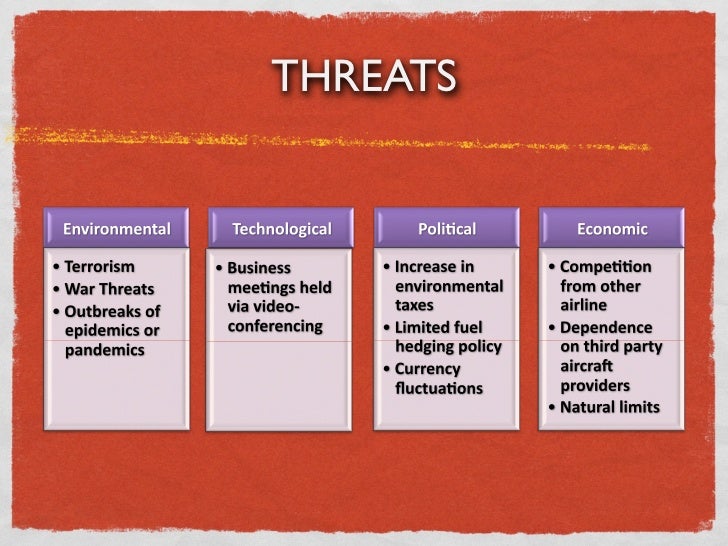 THREATS

Environmental
• Terrorism
• War Threats
• Outbreaks of epidemics or pandemics

Technological
• Business meetings held via video-conferencing

Political
• Increase in environmental taxes
• Limited fuel hedging policy
• Currency fluctuations

Economic
• Competition from other airline
• Dependence on third party aircraft providers
• Natural limits